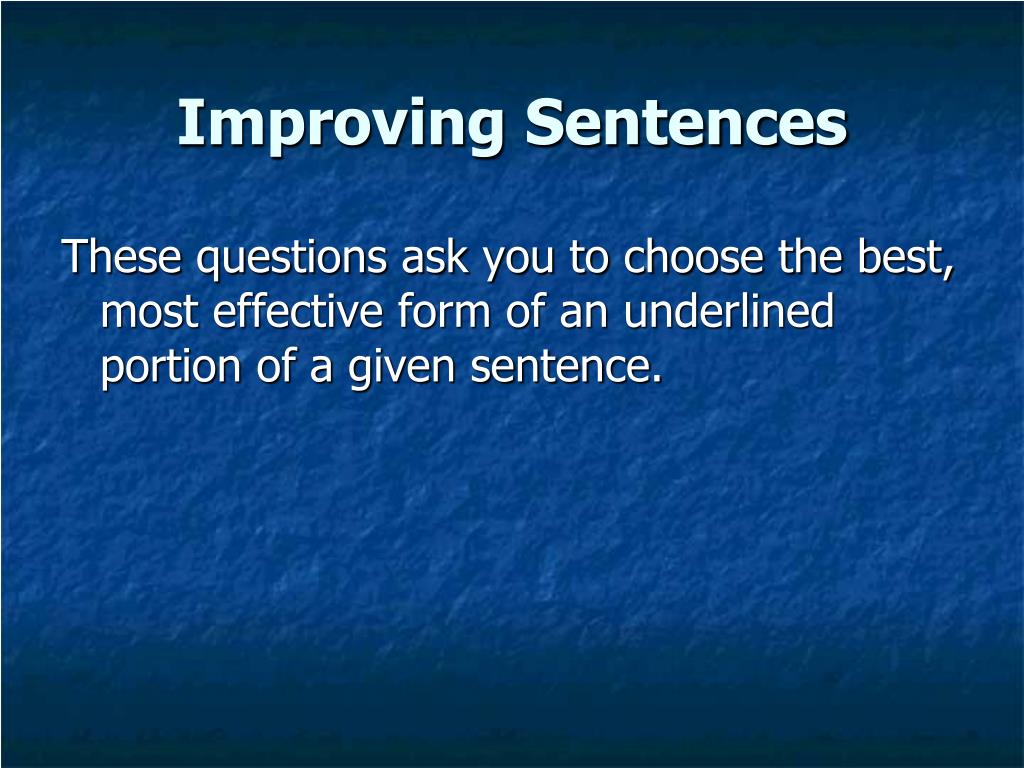 Improving Sentences

These questions ask you to choose the best, most effective form of an underlined portion of a given sentence.